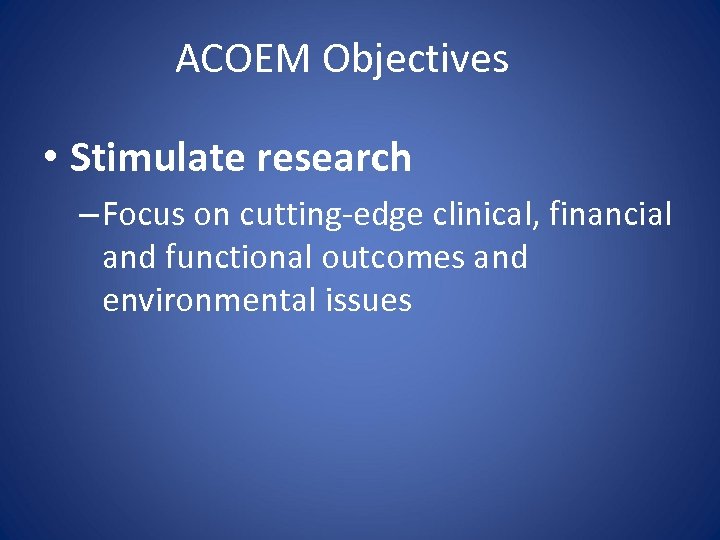 ACOEM Objectives

• Stimulate research

– Focus on cutting-edge clinical, financial and functional outcomes and environmental issues